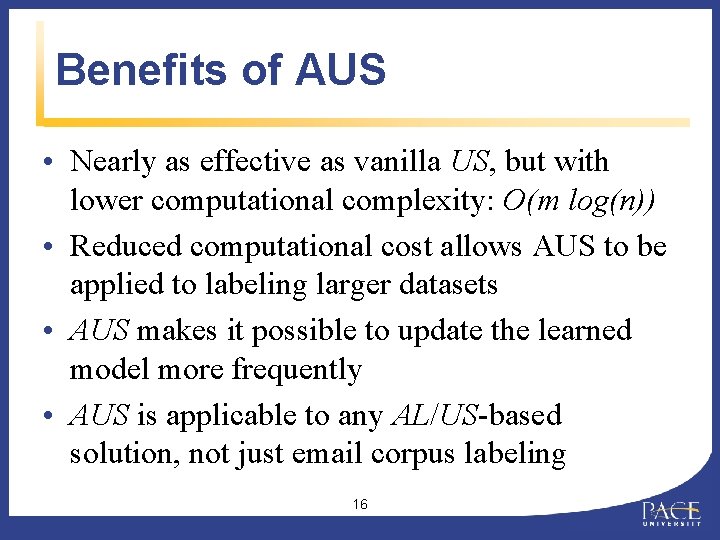 Benefits of AUS

• Nearly as effective as vanilla US, but with lower computational complexity: $O(m \log(n))$

• Reduced computational cost allows AUS to be applied to labeling larger datasets

• AUS makes it possible to update the learned model more frequently

• AUS is applicable to any AL/US-based solution, not just email corpus labeling

16

PACE UNIVERSITY